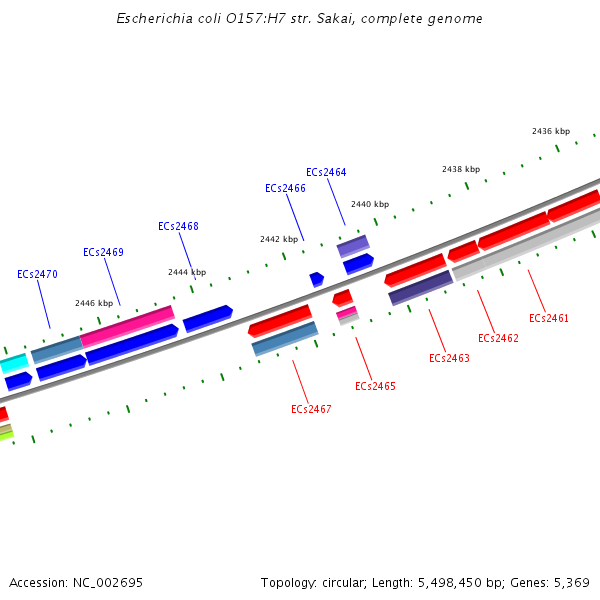 Escherichia coli O157:H7 str. Sakai, complete genome

2436 kbp

2438 kbp

ECs2464

ECs2466

2440 kbp

ECs2468

2442 kbp

ECs2469

2444 kbp

ECs2470

2446 kbp

ECs2461

ECs2462

ECs2463

ECs2465

ECs2467

Accession: NC_002695

Topology: circular; Length: 5,498,450 bp; Genes: 5,369